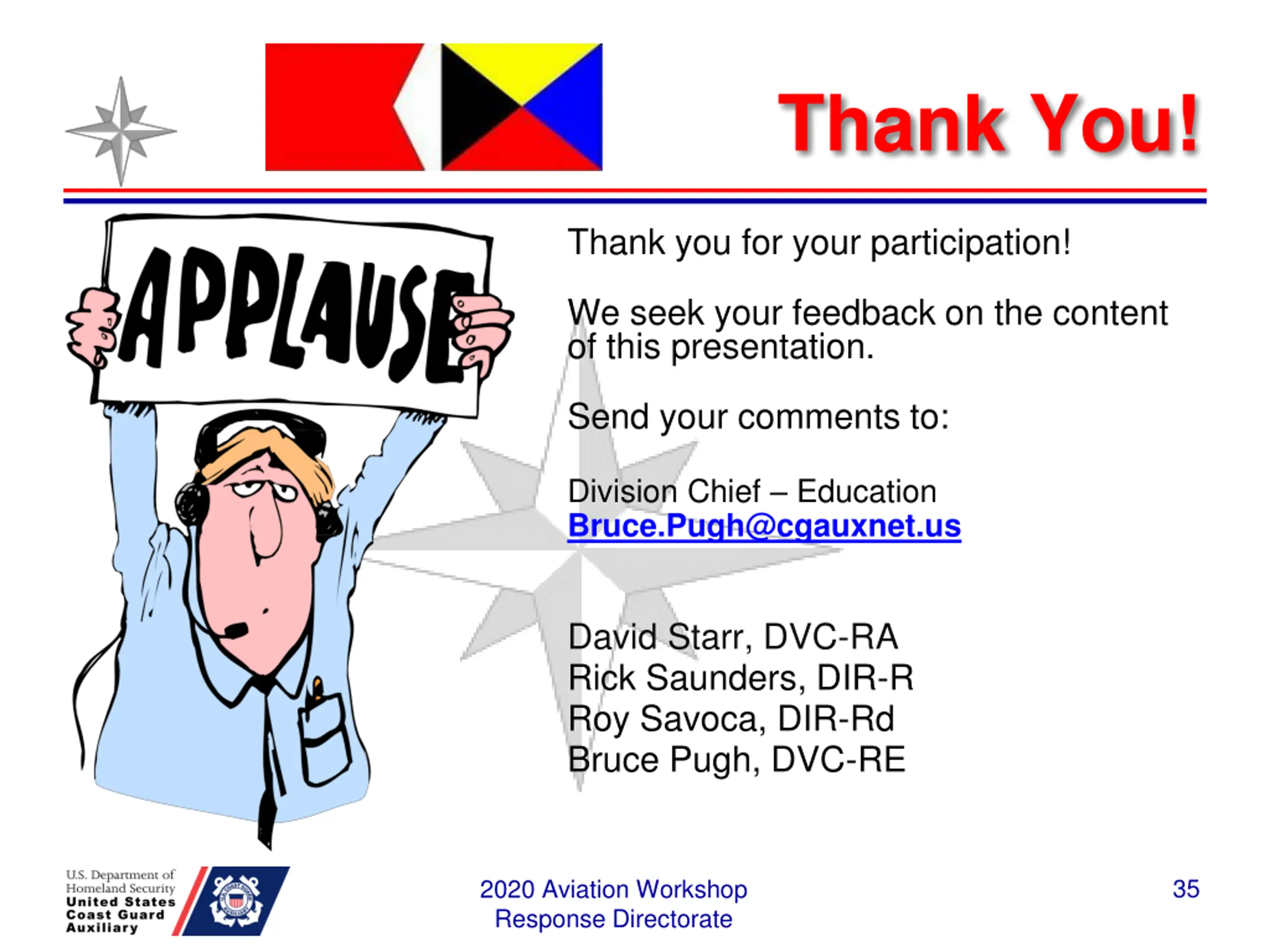 Thank You!

APPLAUSE

Thank you for your participation!

We seek your feedback on the content of this presentation.

Send your comments to:

Division Chief – Education
Bruce.Pugh@cgauxnet.us

David Starr, DVC-RA
Rick Saunders, DIR-R
Roy Savoca, DIR-Rd
Bruce Pugh, DVC-RE

U.S. Department of Homeland Security
United States Coast Guard Auxiliary

2020 Aviation Workshop
Response Directorate

35